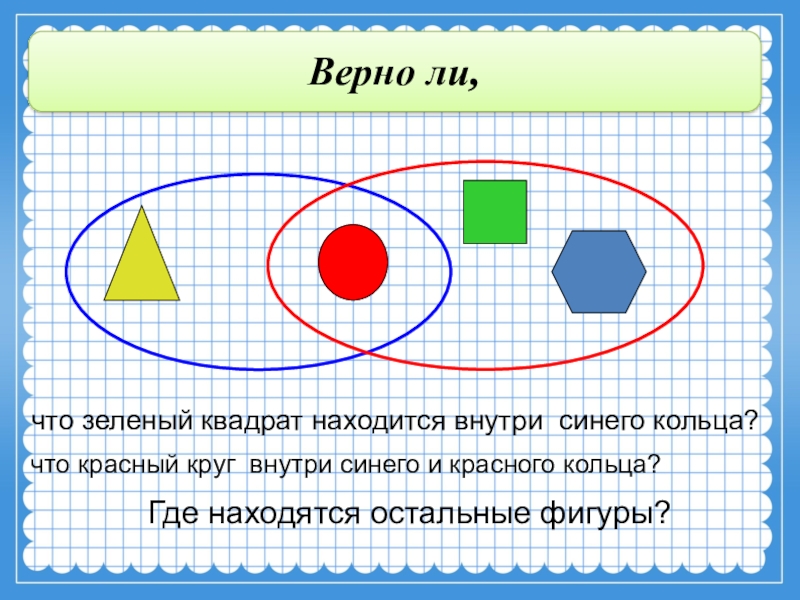 Верно ли,

что зеленый квадрат находится внутри синего кольца?

что красный круг внутри синего и красного кольца?

Где находятся остальные фигуры?